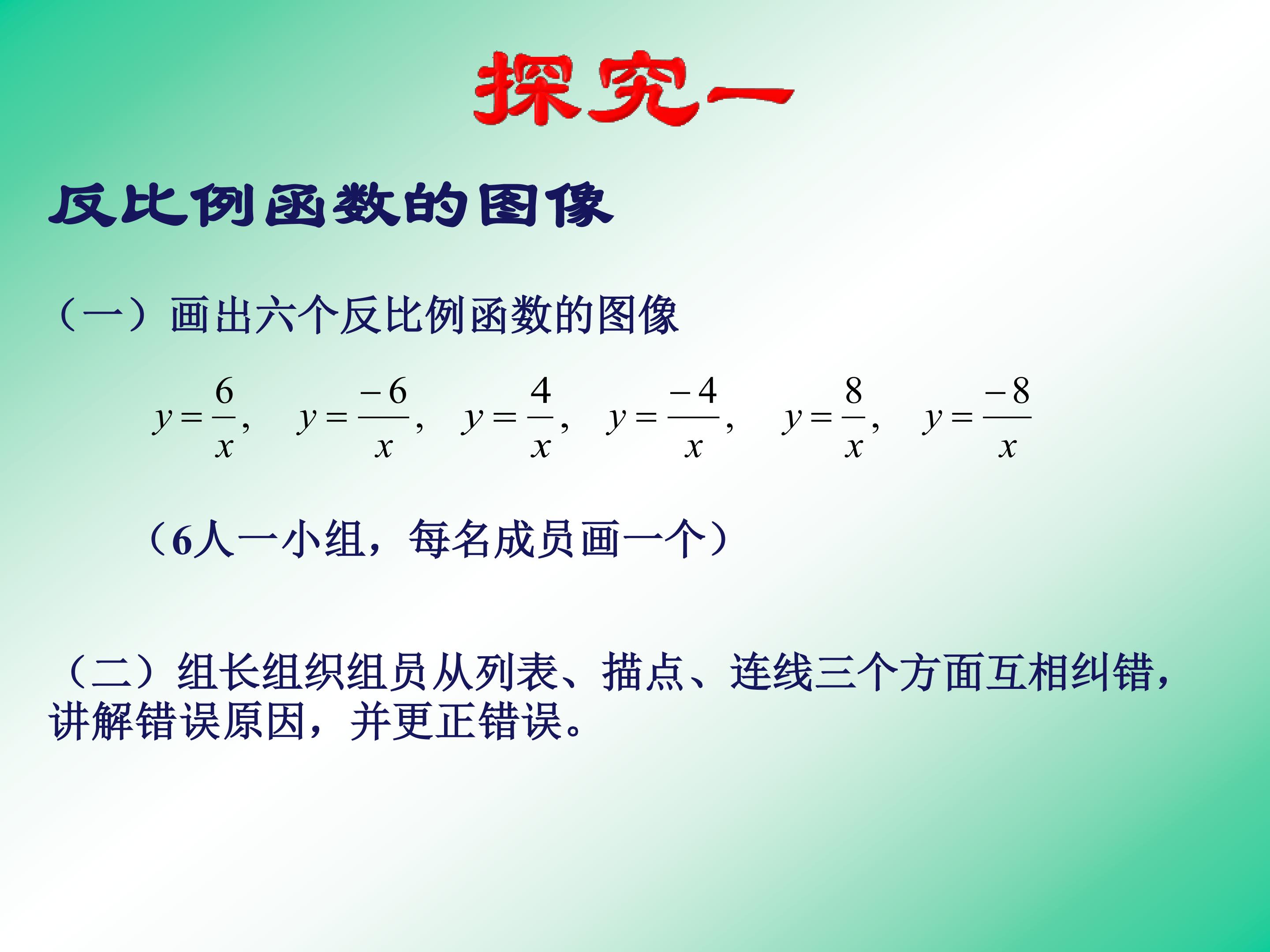 探究一

反比例函数的图像

（一）画出六个反比例函数的图像

$y=\frac{6}{x}$， $y=\frac{-6}{x}$， $y=\frac{4}{x}$， $y=\frac{-4}{x}$， $y=\frac{8}{x}$， $y=\frac{-8}{x}$

（6人一小组，每名成员画一个）

（二）组长组织组员从列表、描点、连线三个方面互相纠错，讲解错误原因，并更正错误。